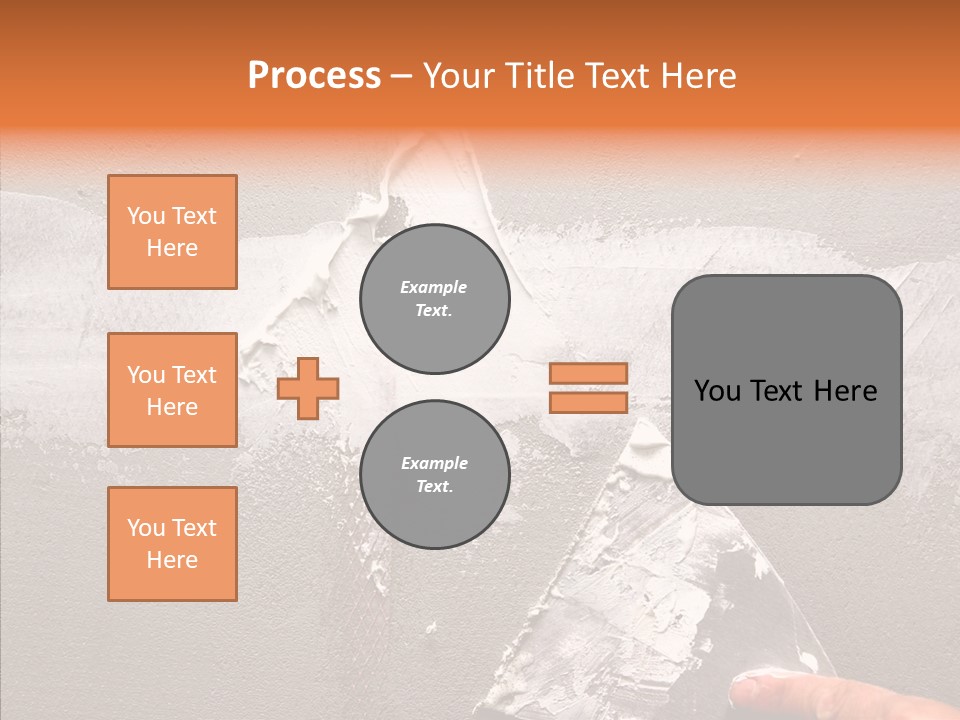 Process – Your Title Text Here

You Text Here

You Text Here

You Text Here

Example Text.

Example Text.

You Text Here